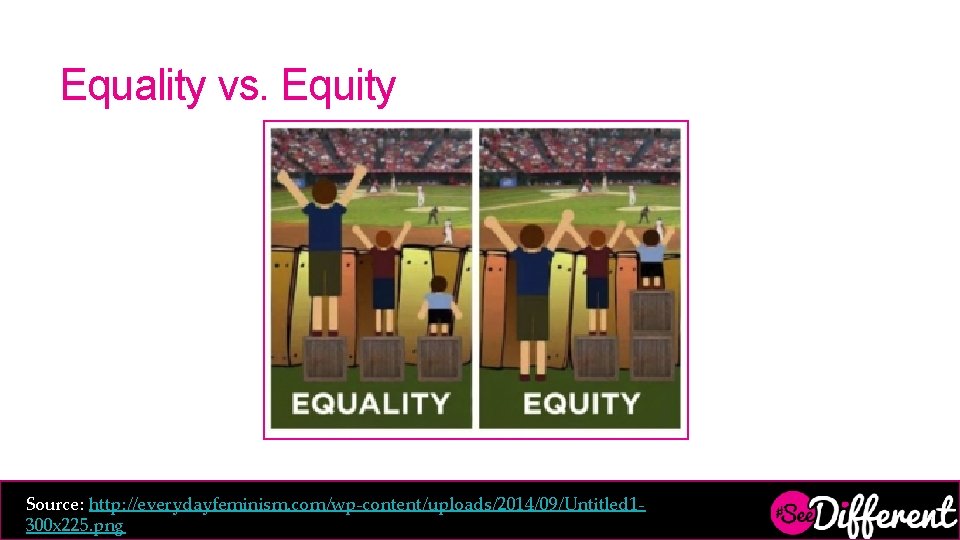 Equality vs. Equity

EQUALITY

EQUITY

Source: http://everydayfeminism.com/wp-content/uploads/2014/09/Untitled1-300x225.png

#See Different